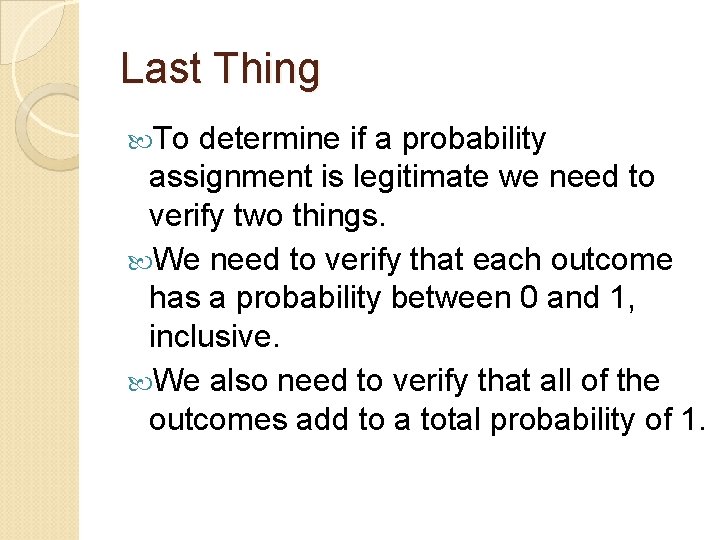 Last Thing

To determine if a probability assignment is legitimate we need to verify two things.

We need to verify that each outcome has a probability between 0 and 1, inclusive.

We also need to verify that all of the outcomes add to a total probability of 1.